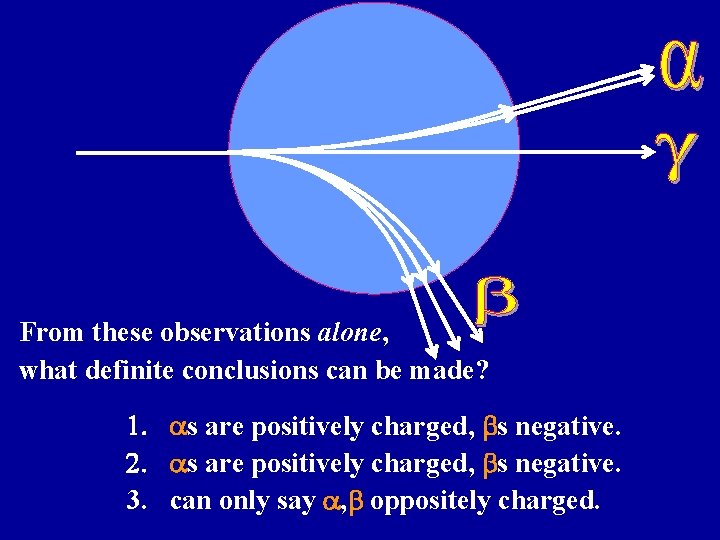 $\alpha$

$\gamma$

$\beta$

From these observations *alone*, what definite conclusions can be made?

1. $\alpha$s are positively charged, $\beta$s negative.
2. $\alpha$s are positively charged, $\beta$s negative.
3. can only say $\alpha$,$\beta$ oppositely charged.